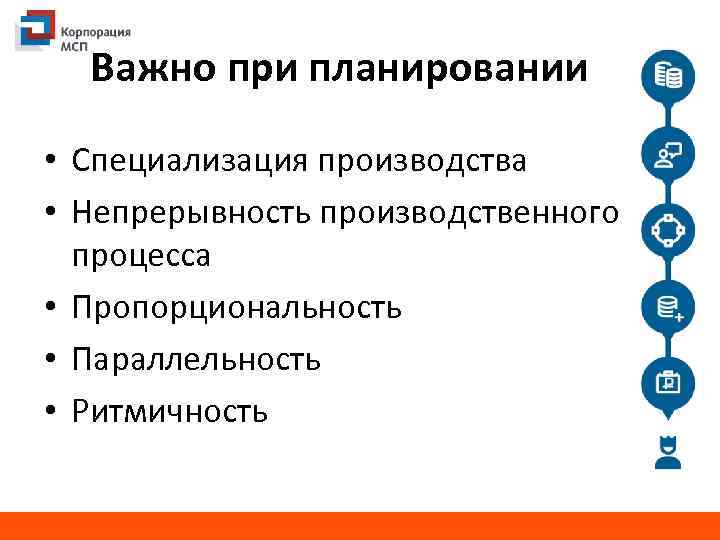 Корпорация МСП

Важно при планировании

• Специализация производства
• Непрерывность производственного процесса
• Пропорциональность
• Параллельность
• Ритмичность